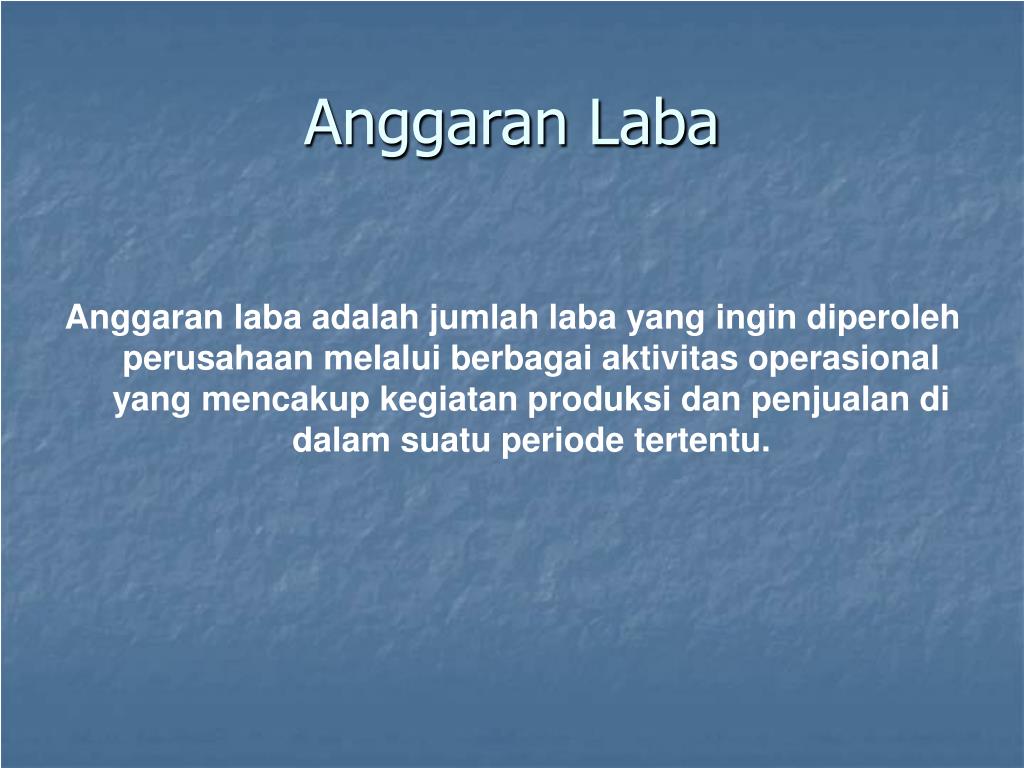 Anggaran Laba

Anggaran laba adalah jumlah laba yang ingin diperoleh perusahaan melalui berbagai aktivitas operasional yang mencakup kegiatan produksi dan penjualan di dalam suatu periode tertentu.